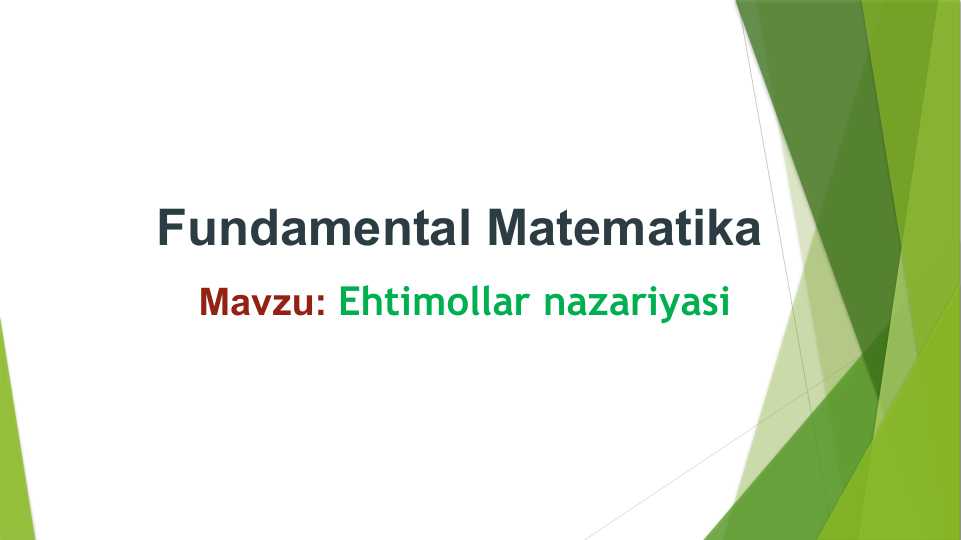 Fundamental Matematika

Mavzu: Ehtimollar nazariyasi